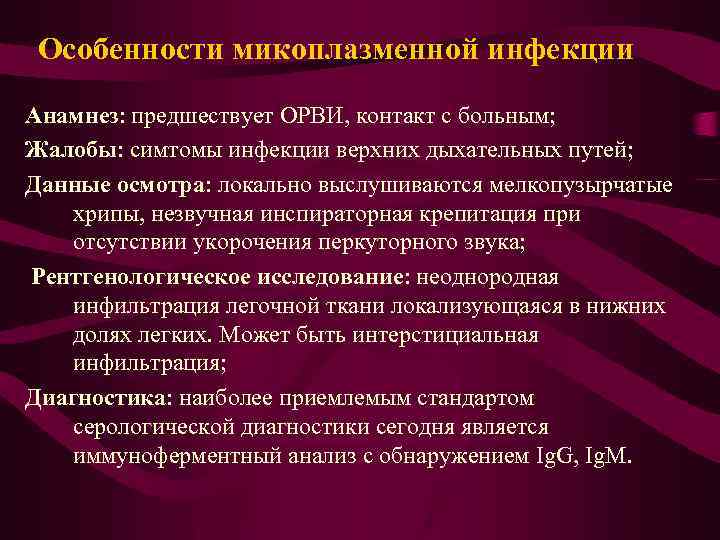 Особенности микоплазменной инфекции

Анамнез: предшествует ОРВИ, контакт с больным;

Жалобы: симтомы инфекции верхних дыхательных путей;

Данные осмотра: локально выслушиваются мелкопузырчатые хрипы, незвучная инспираторная крепитация при отсутствии укорочения перкуторного звука;

Рентгенологическое исследование: неоднородная инфильтрация легочной ткани локализующаяся в нижних долях легких. Может быть интерстициальная инфильтрация;

Диагностика: наиболее приемлемым стандартом серологической диагностики сегодня является иммуноферментный анализ с обнаружением IgG, IgM.